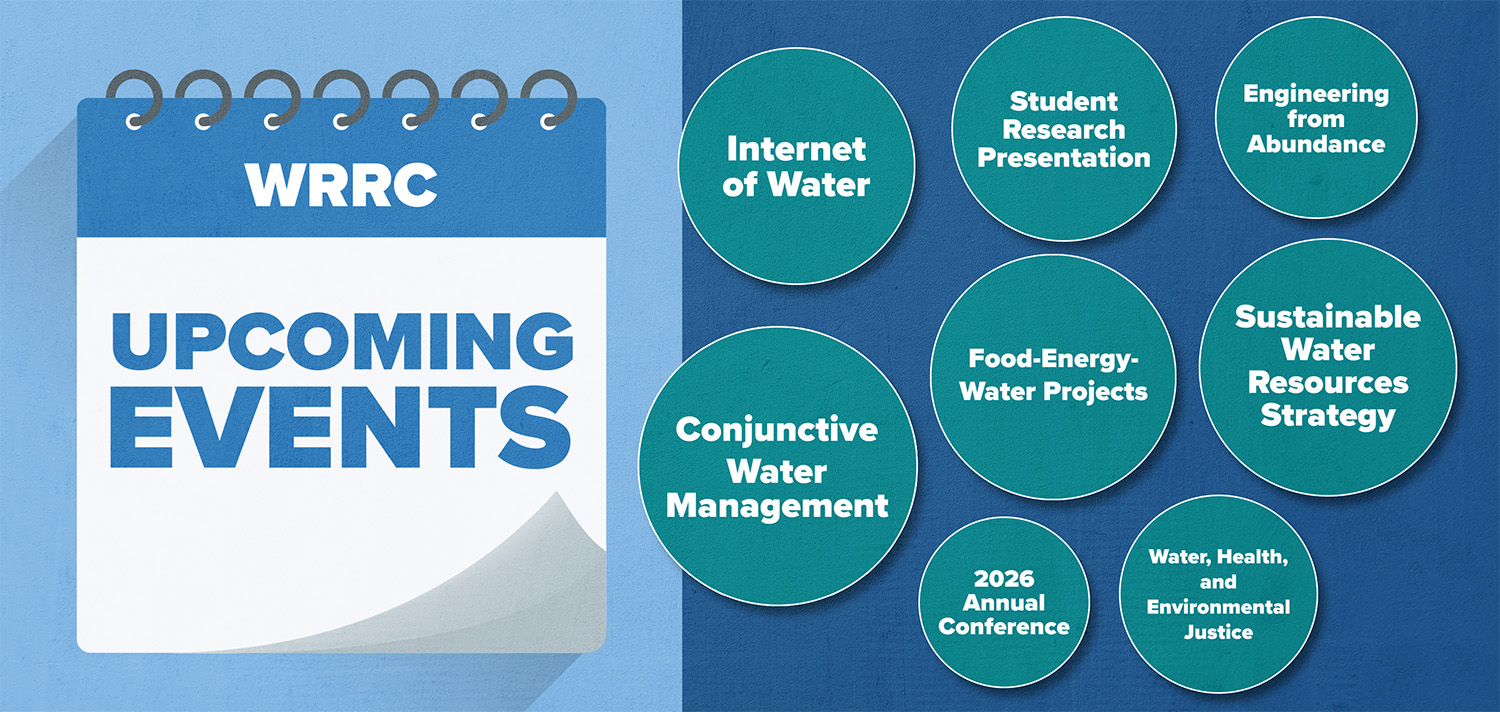 WRRC

UPCOMING EVENTS

Internet of Water

Student Research Presentation

Engineering from Abundance

Conjunctive Water Management

Food-Energy-Water Projects

Sustainable Water Resources Strategy

2026 Annual Conference

Water, Health, and Environmental Justice